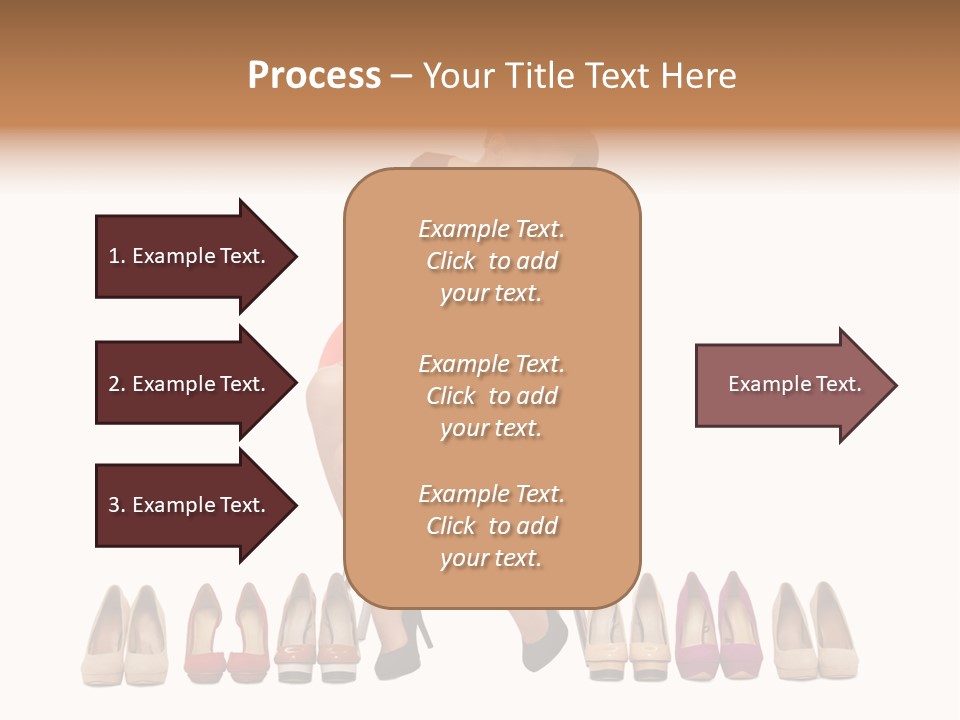 Process – Your Title Text Here

1. Example Text.

2. Example Text.

3. Example Text.

Example Text. Click to add your text.

Example Text. Click to add your text.

Example Text. Click to add your text.

Example Text.